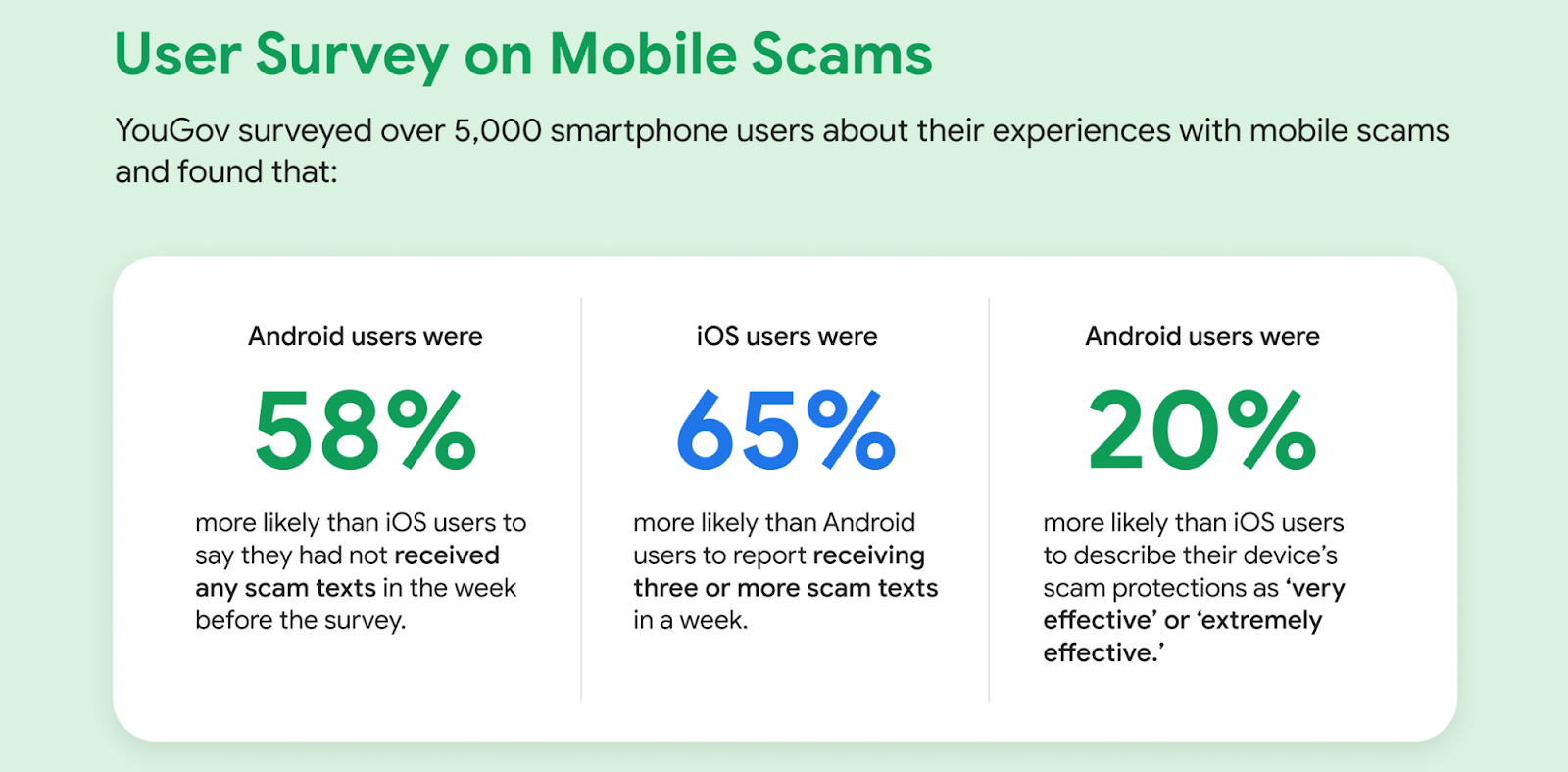 User Survey on Mobile Scams

YouGov surveyed over 5,000 smartphone users about their experiences with mobile scams and found that:

Android users were

58%

more likely than iOS users to say they had not received any scam texts in the week before the survey.

iOS users were

65%

more likely than Android users to report receiving three or more scam texts in a week.

Android users were

20%

more likely than iOS users to describe their device's scam protections as 'very effective' or 'extremely effective.'